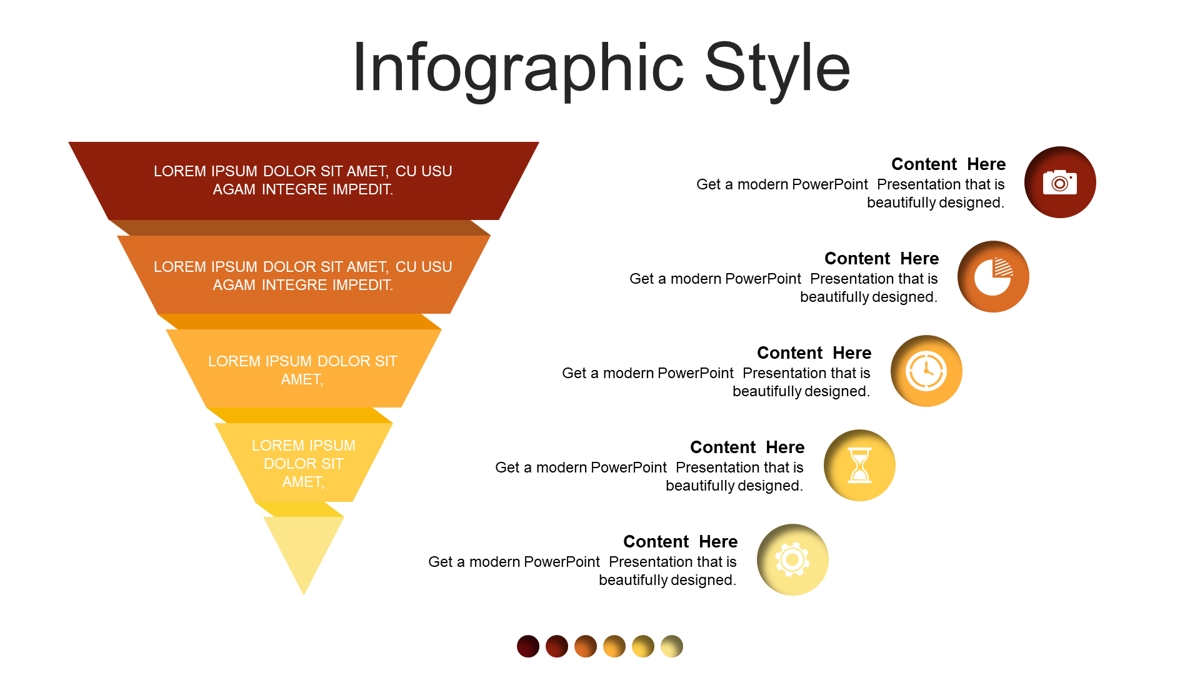 Infographic Style

LOREM IPSUM DOLOR SIT AMET, CU USU AGAM INTEGRE IMPEDIT.

LOREM IPSUM DOLOR SIT AMET, CU USU AGAM INTEGRE IMPEDIT.

LOREM IPSUM DOLOR SIT AMET,

LOREM IPSUM DOLOR SIT AMET,

Content Here
Get a modern PowerPoint Presentation that is beautifully designed.

Content Here
Get a modern PowerPoint Presentation that is beautifully designed.

Content Here
Get a modern PowerPoint Presentation that is beautifully designed.

Content Here
Get a modern PowerPoint Presentation that is beautifully designed.

Content Here
Get a modern PowerPoint Presentation that is beautifully designed.